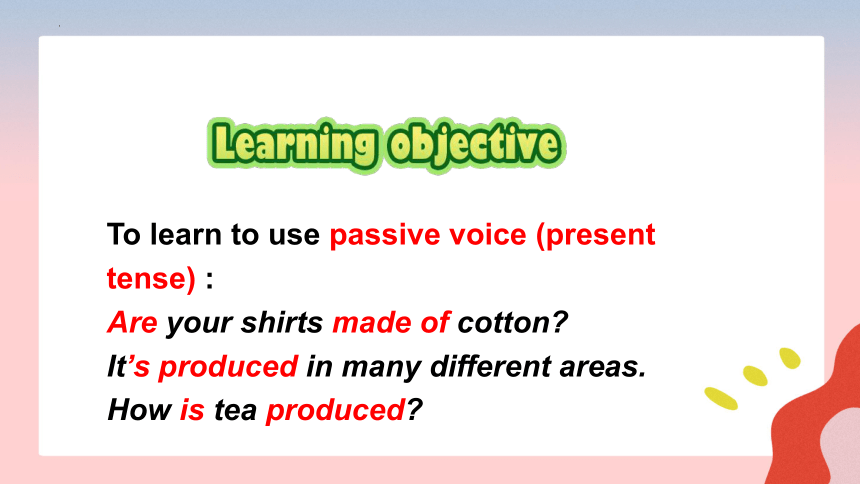 Learning objective

To learn to use passive voice (present tense) :
Are your shirts made of cotton?
It's produced in many different areas.
How is tea produced?